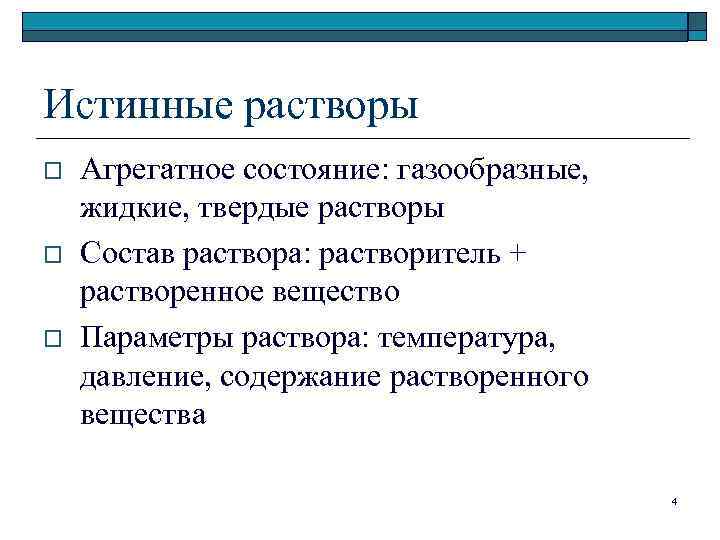 Истинные растворы

□ Агрегатное состояние: газообразные, жидкие, твердые растворы

□ Состав раствора: растворитель + растворенное вещество

□ Параметры раствора: температура, давление, содержание растворенного вещества

4